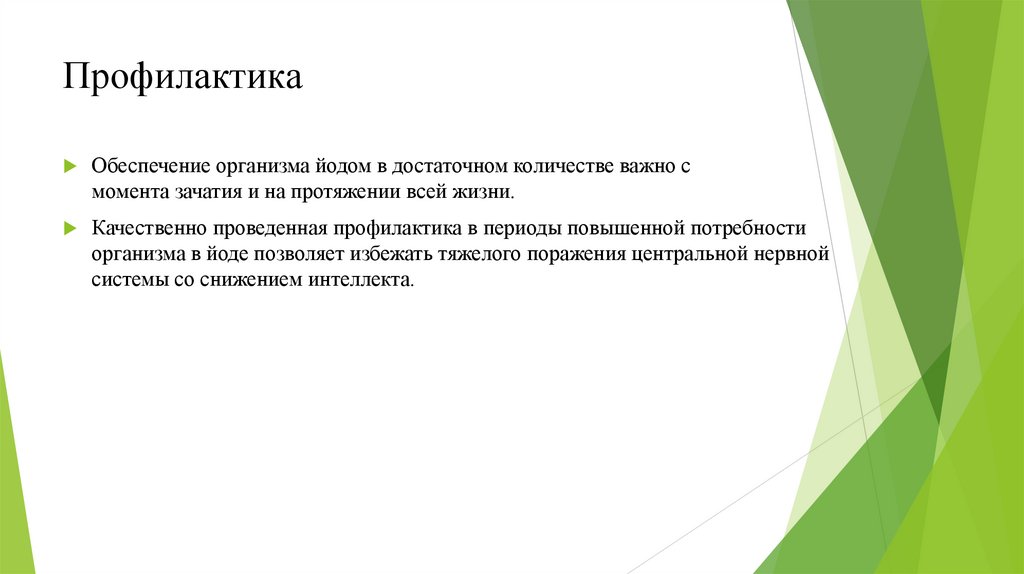 Профилактика

Обеспечение организма йодом в достаточном количестве важно с момента зачатия и на протяжении всей жизни.

Качественно проведенная профилактика в периоды повышенной потребности организма в йоде позволяет избежать тяжелого поражения центральной нервной системы со снижением интеллекта.